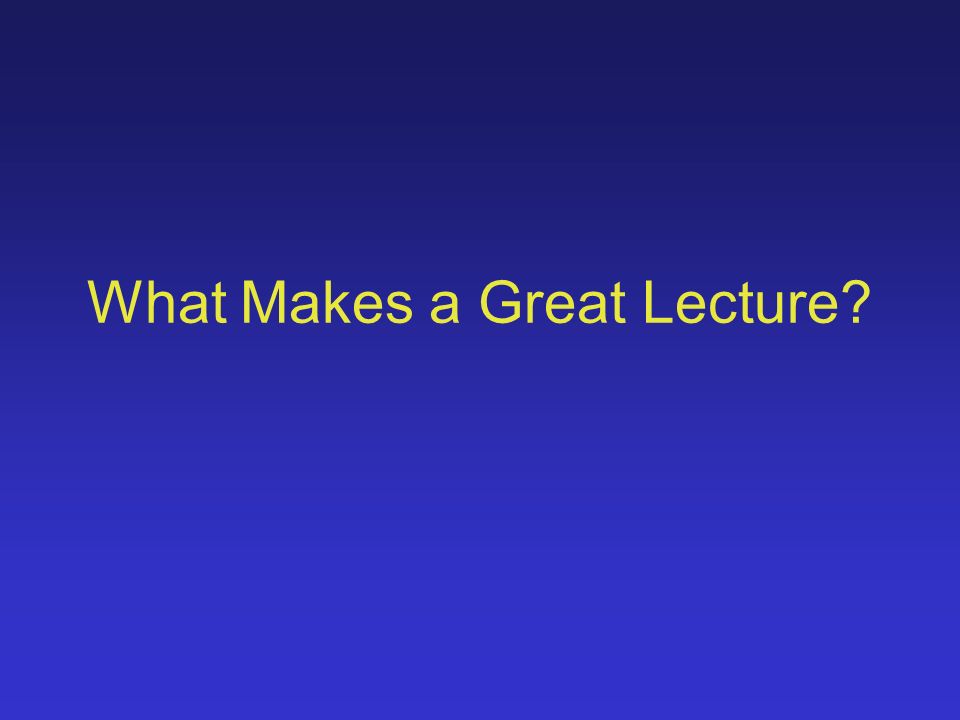 What Makes a Great Lecture?